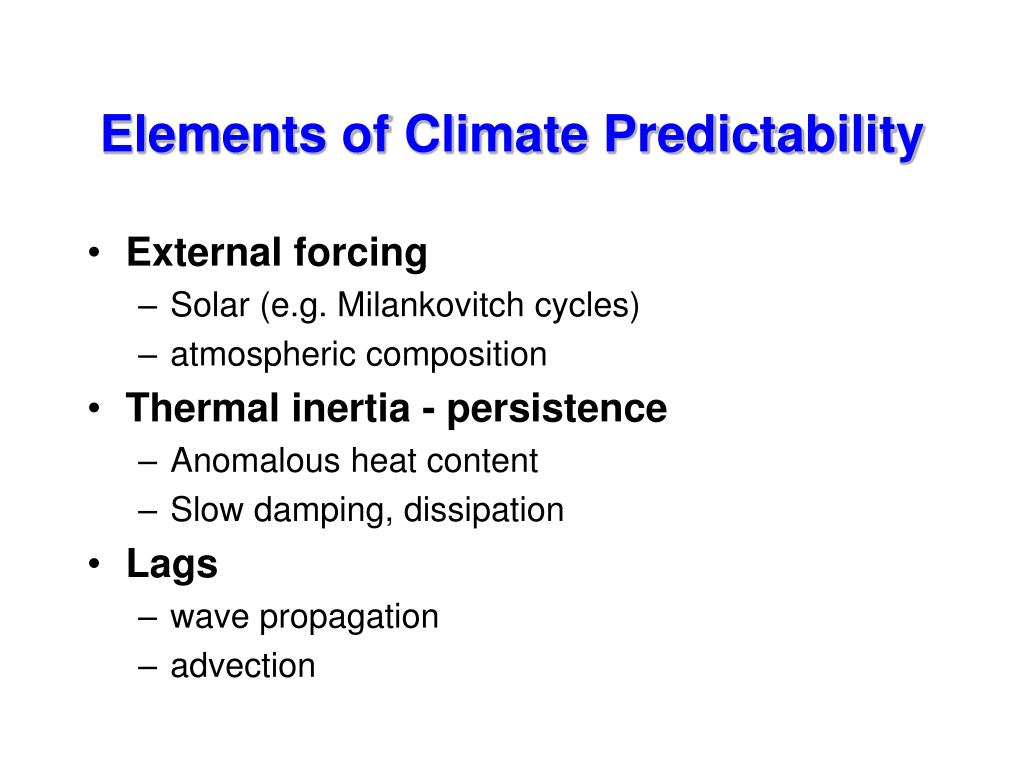 Elements of Climate Predictability

• External forcing
– Solar (e.g. Milankovitch cycles)
– atmospheric composition
• Thermal inertia - persistence
– Anomalous heat content
– Slow damping, dissipation
• Lags
– wave propagation
– advection